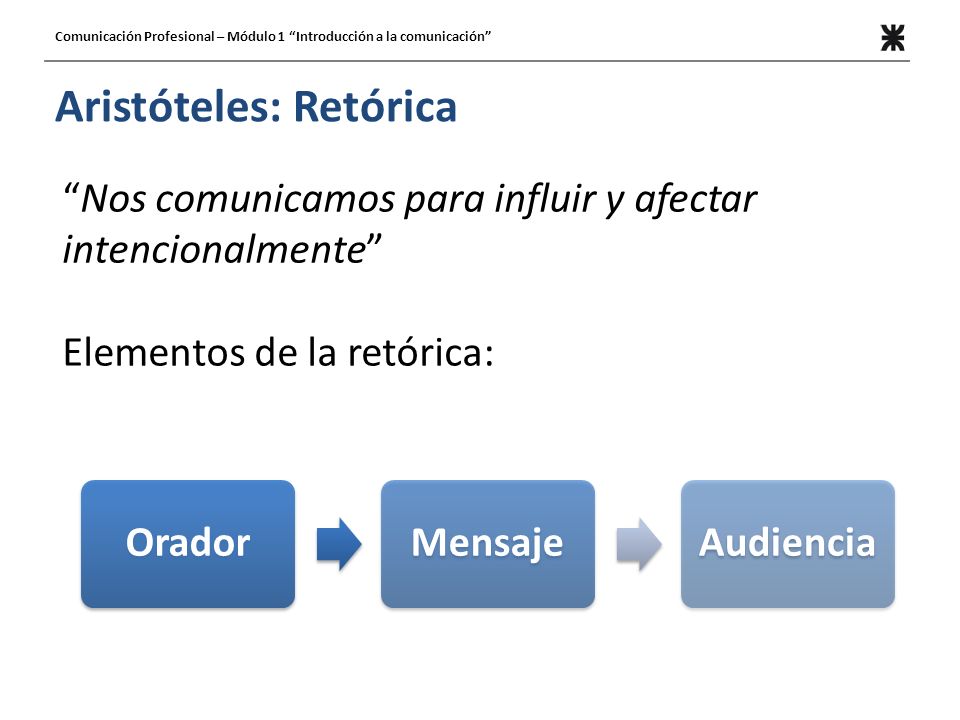 Comunicación Profesional – Módulo 1 “Introducción a la comunicación”

Aristóteles: Retórica

“Nos comunicamos para influir y afectar intencionalmente”

Elementos de la retórica:

Orador

Mensaje

Audiencia